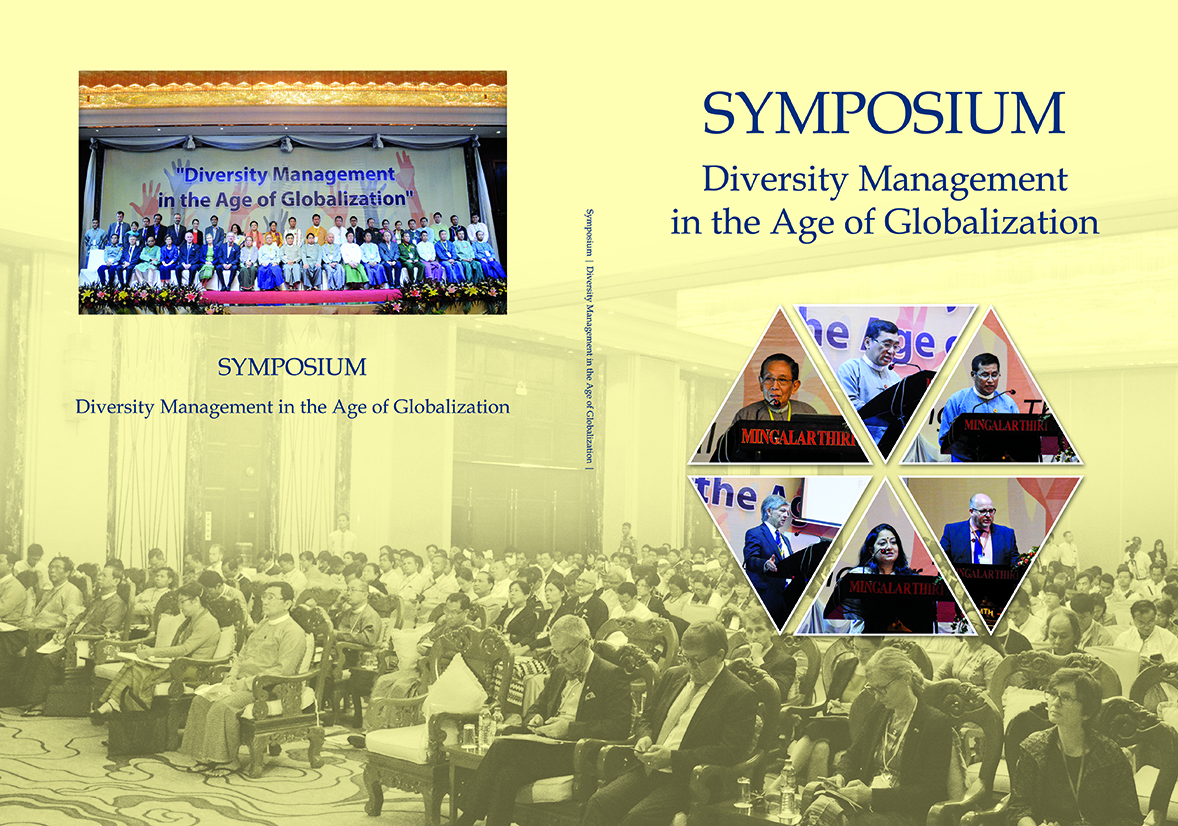 "Diversity Management in the Age of Globalization"

SYMPOSIUM

Diversity Management in the Age of Globalization

Symposium | Diversity Management in the Age of Globalization |

SYMPOSIUM

Diversity Management in the Age of Globalization

MINGALARTHIRI

MINGALARTHIRI

MINGALARTHIRI

MINGALARTHIRI